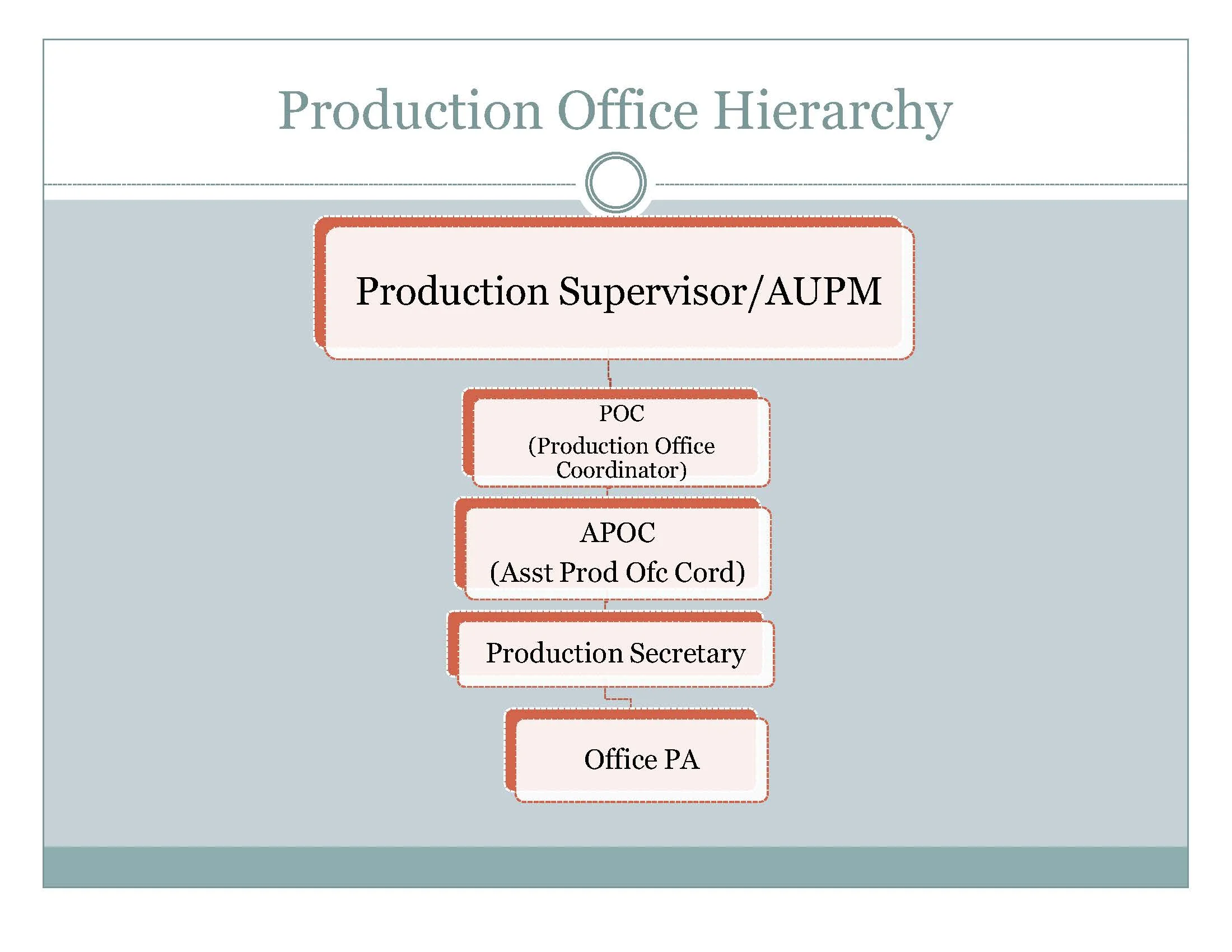 Production Office Hierarchy

Production Supervisor/AUPM

POC
(Production Office Coordinator)

APOC
(Asst Prod Ofc Cord)

Production Secretary

Office PA